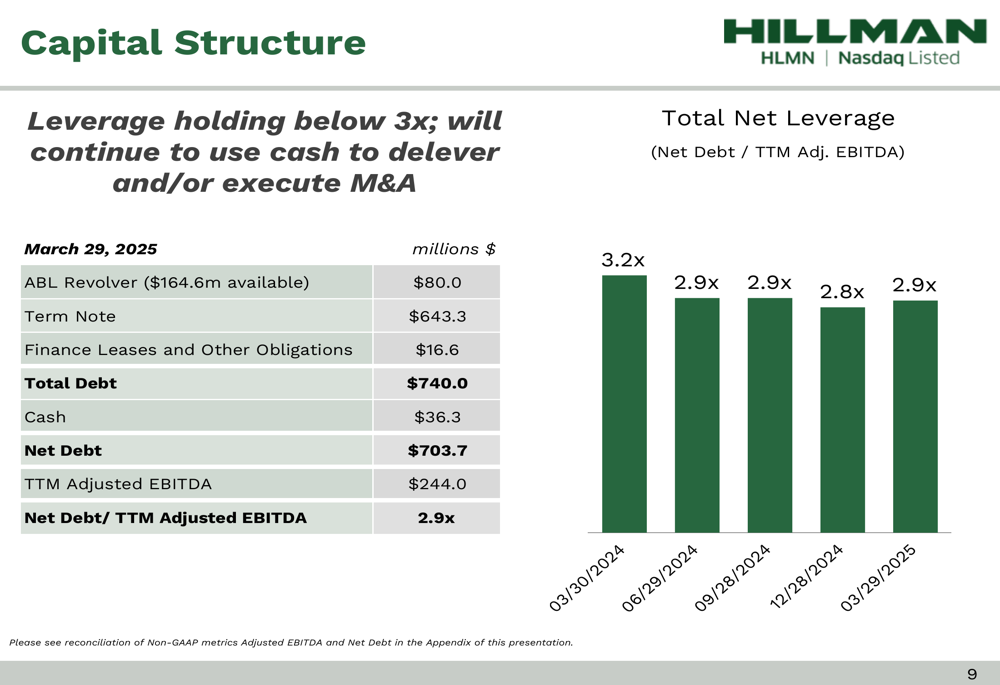 Capital Structure

HILLMAN
HLMN | Nasdaq Listed

Leverage holding below 3x; will continue to use cash to delever and/or execute M&A

| March 29, 2025 | millions $ |
|---|---|
| ABL Revolver ($164.6m available) | $80.0 |
| Term Note | $643.3 |
| Finance Leases and Other Obligations | $16.6 |
| Total Debt | $740.0 |
| Cash | $36.3 |
| Net Debt | $703.7 |
| TTM Adjusted EBITDA | $244.0 |
| Net Debt/ TTM Adjusted EBITDA | 2.9x |

Total Net Leverage
(Net Debt / TTM Adj. EBITDA)

3.2x
2.9x
2.9x
2.8x
2.9x

03/30/2024
06/29/2024
09/28/2024
12/28/2024
03/29/2025

Please see reconciliation of Non-GAAP metrics Adjusted EBITDA and Net Debt in the Appendix of this presentation.

9